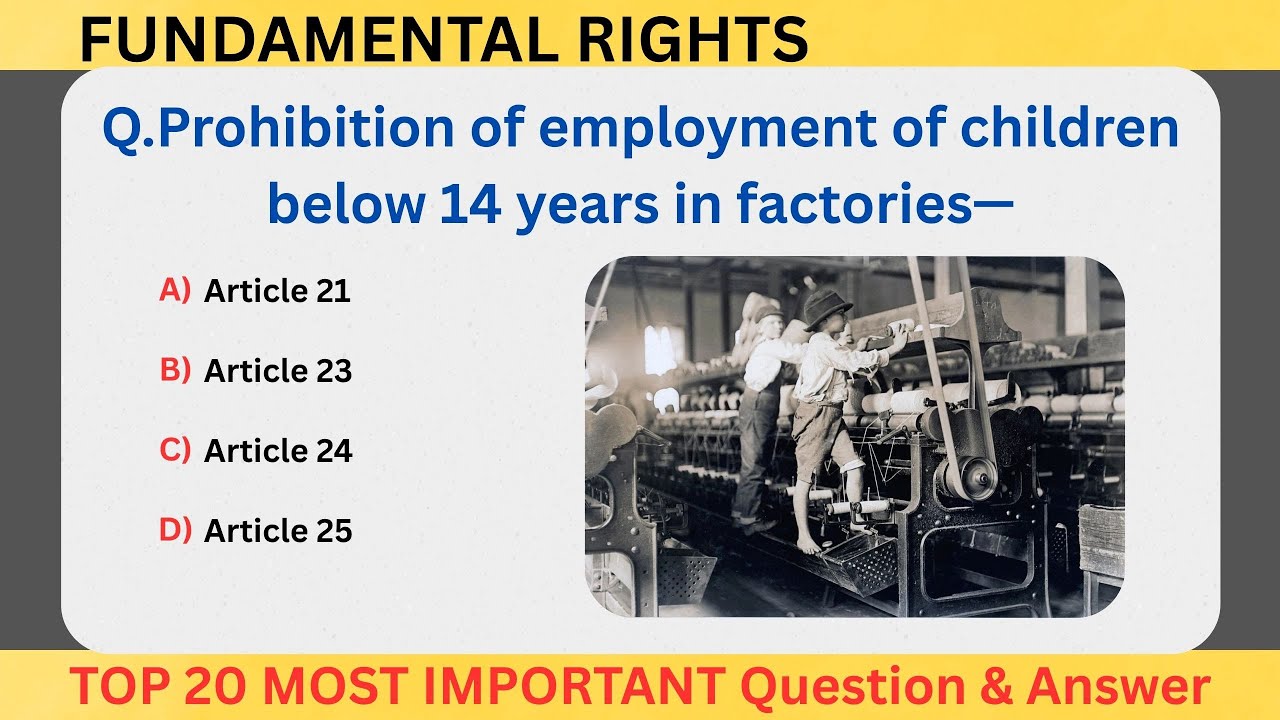 FUNDAMENTAL RIGHTS

Q.Prohibition of employment of children below 14 years in factories—

A) Article 21

B) Article 23

C) Article 24

D) Article 25

TOP 20 MOST IMPORTANT Question & Answer